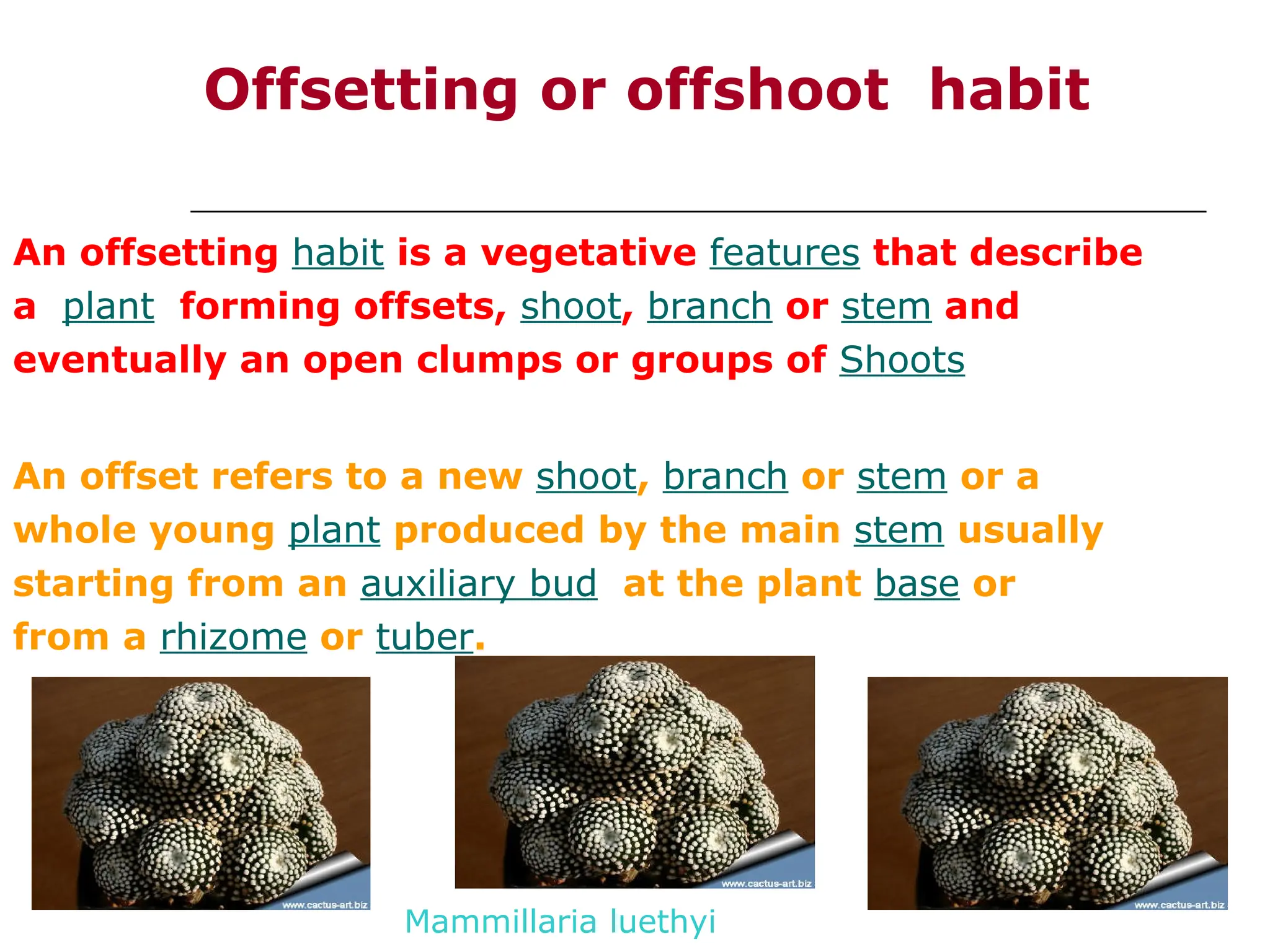 Offsetting or offshoot habit

An offsetting habit is a vegetative features that describe a plant forming offsets, shoot, branch or stem and eventually an open clumps or groups of Shoots

An offset refers to a new shoot, branch or stem or a whole young plant produced by the main stem usually starting from an auxiliary bud at the plant base or from a rhizome or tuber.

www.cactus-art.biz

www.cactus-art.biz

www.cactus-art.biz

Mammillaria luethyi